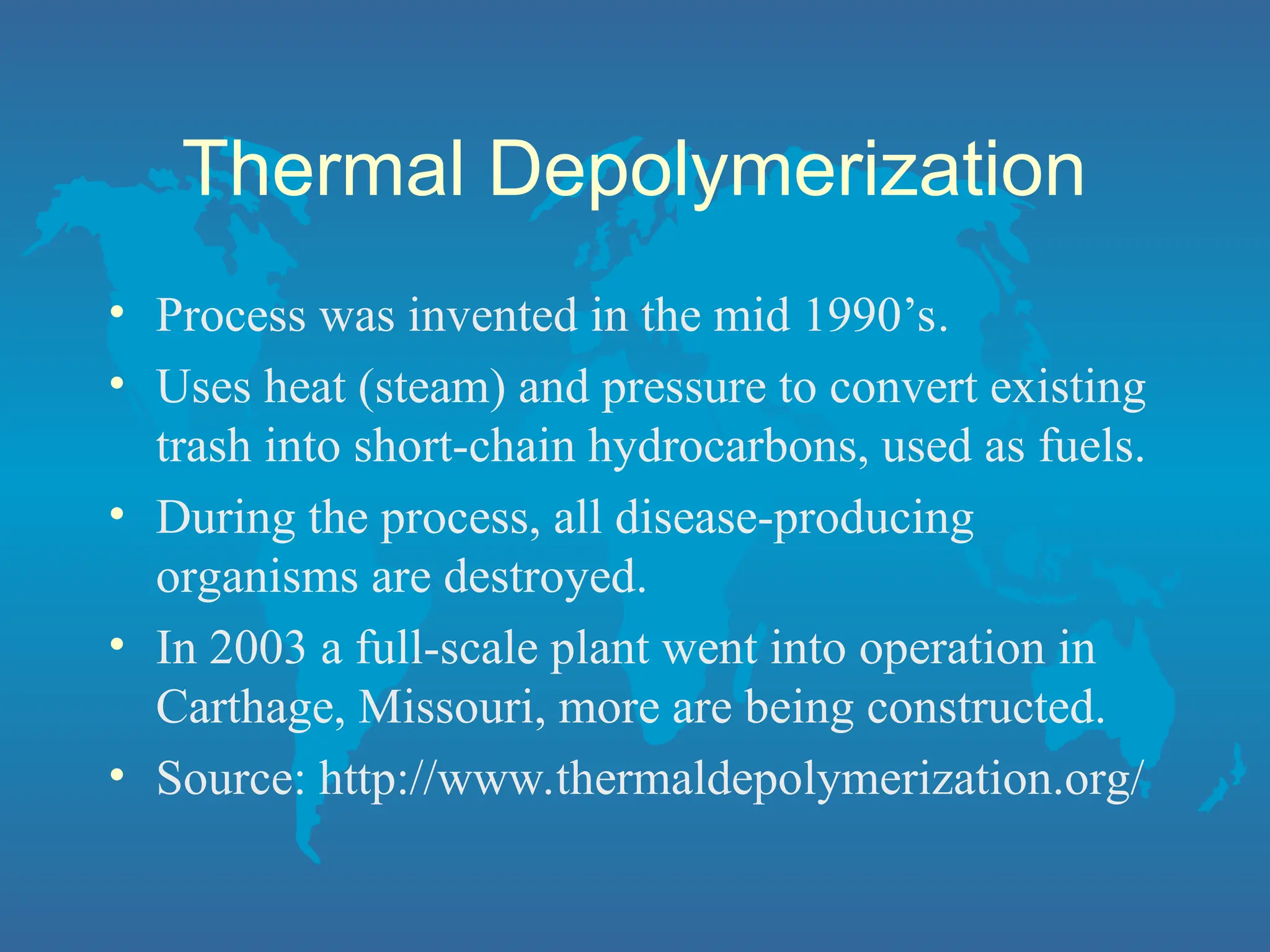 Thermal Depolymerization

• Process was invented in the mid 1990’s.
• Uses heat (steam) and pressure to convert existing trash into short-chain hydrocarbons, used as fuels.
• During the process, all disease-producing organisms are destroyed.
• In 2003 a full-scale plant went into operation in Carthage, Missouri, more are being constructed.
• Source: http://www.thermaldepolymerization.org/